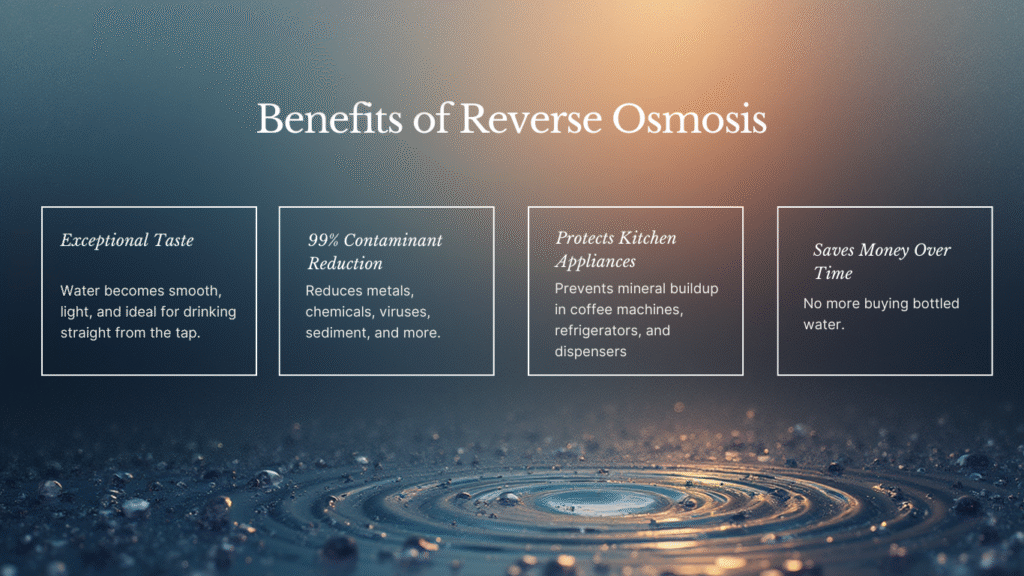 Benefits of Reverse Osmosis

Exceptional Taste

Water becomes smooth, light, and ideal for drinking straight from the tap.

99% Contaminant Reduction

Reduces metals, chemicals, viruses, sediment, and more.

Protects Kitchen Appliances

Prevents mineral buildup in coffee machines, refrigerators, and dispensers

Saves Money Over Time

No more buying bottled water.